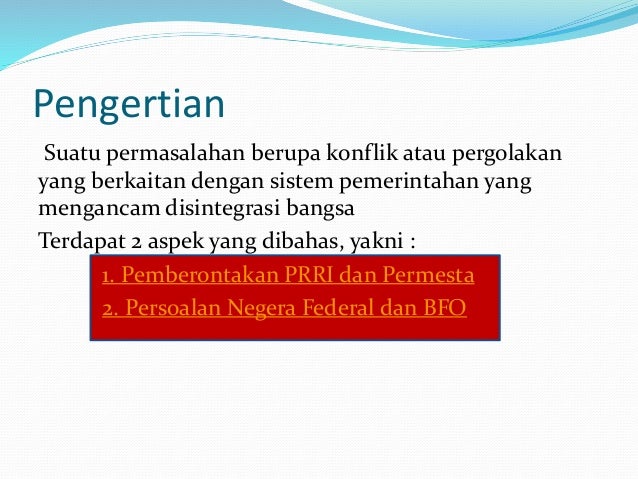 Pengertian

Suatu permasalahan berupa konflik atau pergolakan yang berkaitan dengan sistem pemerintahan yang mengancam disintegrasi bangsa

Terdapat 2 aspek yang dibahas, yakni :

1. Pemberontakan PRRI dan Permesta
2. Persoalan Negera Federal dan BFO